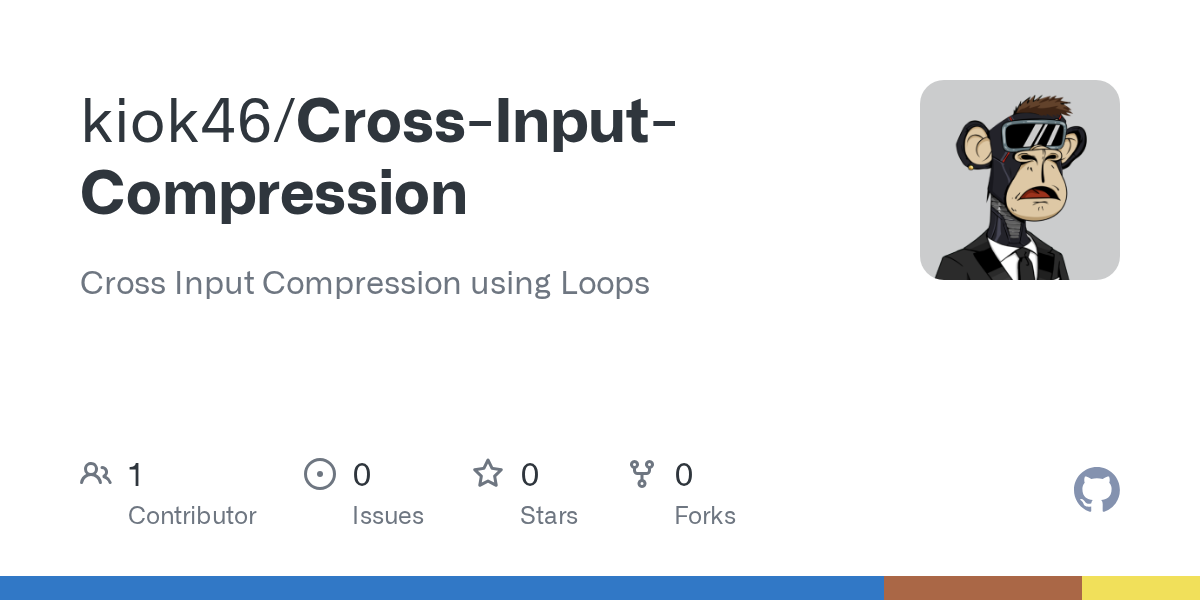 kiok46/Cross-Input-Compression

Cross Input Compression using Loops

1 Contributor

0 Issues

0 Stars

0 Forks